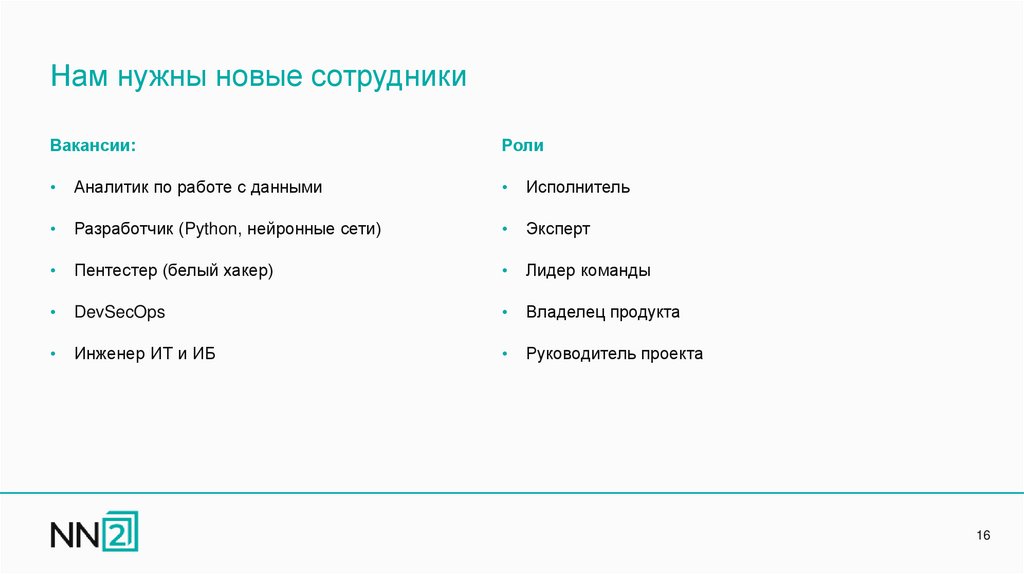 Нам нужны новые сотрудники

Вакансии:

• Аналитик по работе с данными
• Разработчик (Python, нейронные сети)
• Пентестер (белый хакер)
• DevSecOps
• Инженер ИТ и ИБ

Роли

• Исполнитель
• Эксперт
• Лидер команды
• Владелец продукта
• Руководитель проекта

NN2

16